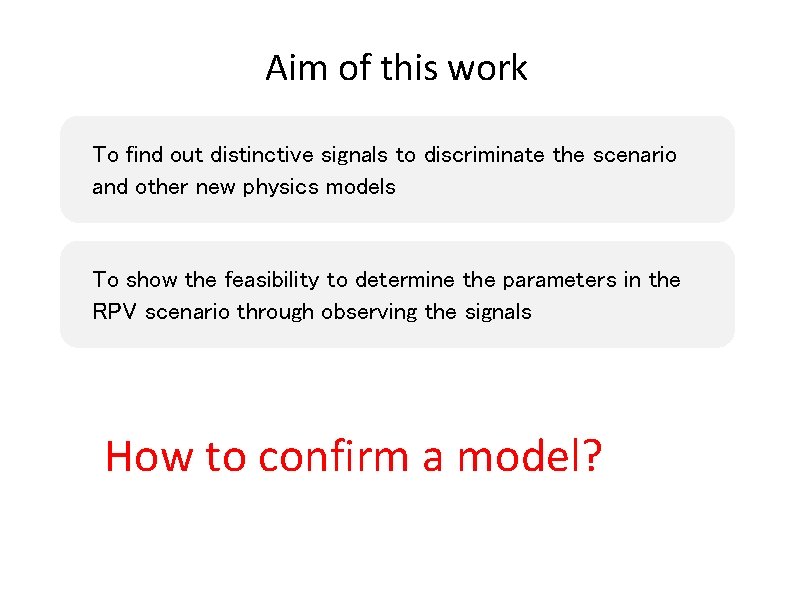 Aim of this work

To find out distinctive signals to discriminate the scenario and other new physics models

To show the feasibility to determine the parameters in the RPV scenario through observing the signals

How to confirm a model?